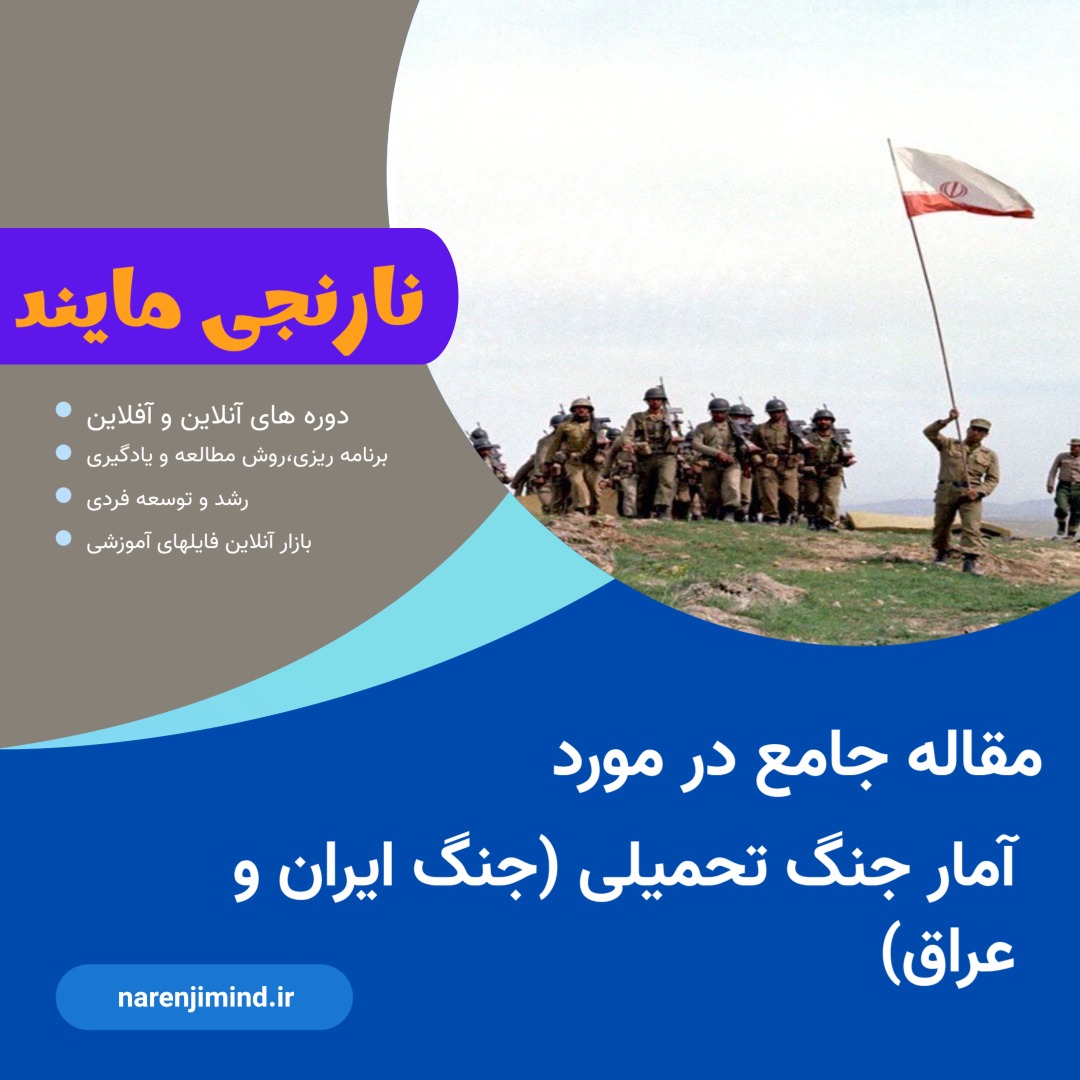 نارنجی مایند

دوره های آنلاین و آفلاین
برنامه ریزی،روش مطالعه و یادگیری
رشد و توسعه فردی
بازار آنلاین فایلهای آموزشی

مقاله جامع در مورد
آمار جنگ تحمیلی (جنگ ایران و عراق)

narenjimind.ir